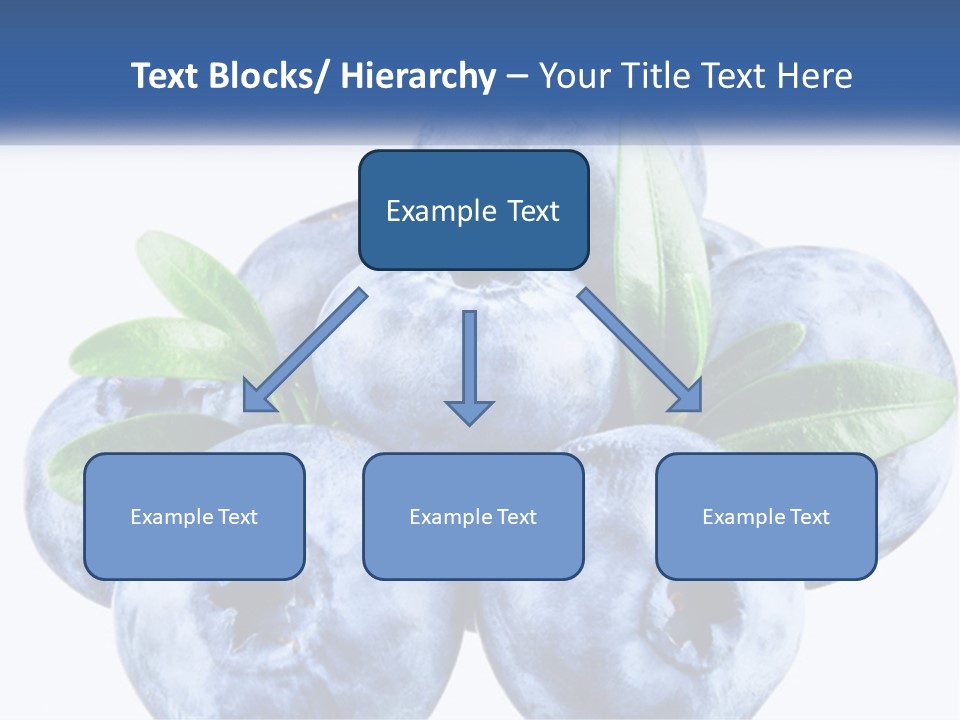 Text Blocks/ Hierarchy – Your Title Text Here

Example Text

Example Text

Example Text

Example Text